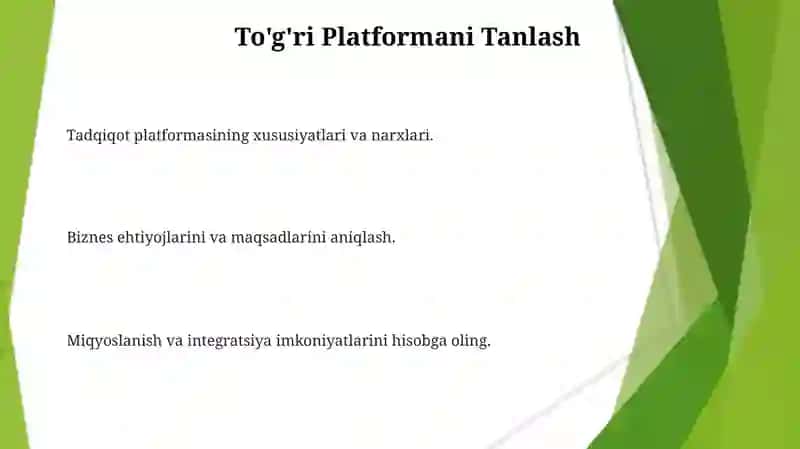 To'g'ri Platformani Tanlash

Tadqiqot platformasining xususiyatlari va narxlari.

Biznes ehtiyojlarini va maqsadlarini aniqlash.

Miqyoslanish va integratsiya imkoniyatlarini hisobga oling.